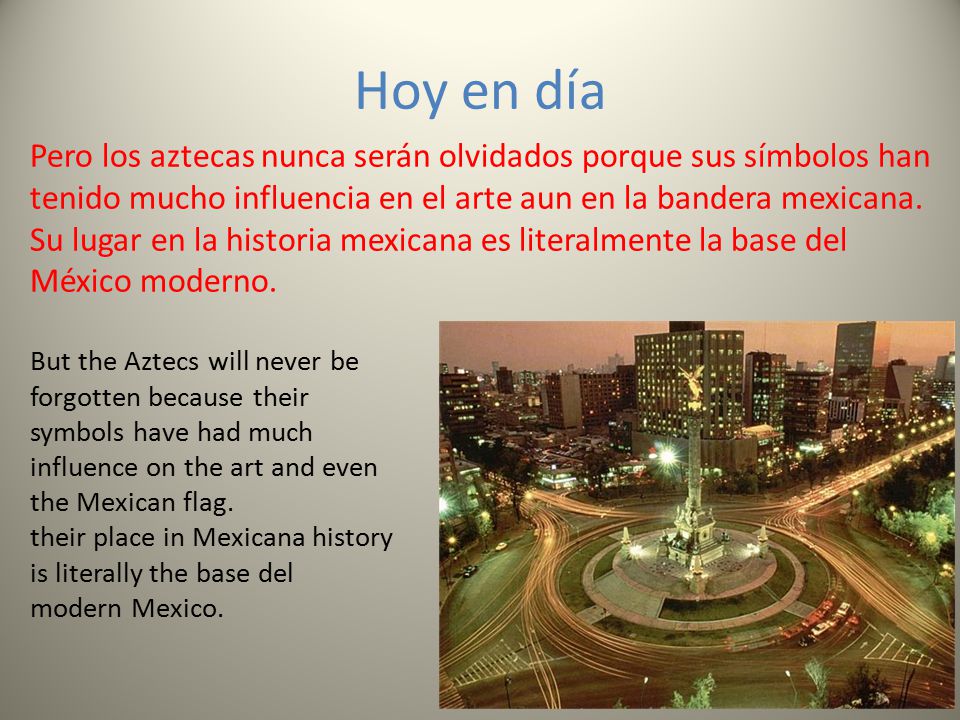 Hoy en día

Pero los aztecas nunca serán olvidados porque sus símbolos han tenido mucho influencia en el arte aun en la bandera mexicana. Su lugar en la historia mexicana es literalmente la base del México moderno.

But the Aztecs will never be forgotten because their symbols have had much influence on the art and even the Mexican flag.
their place in Mexicana history is literally the base del modern Mexico.